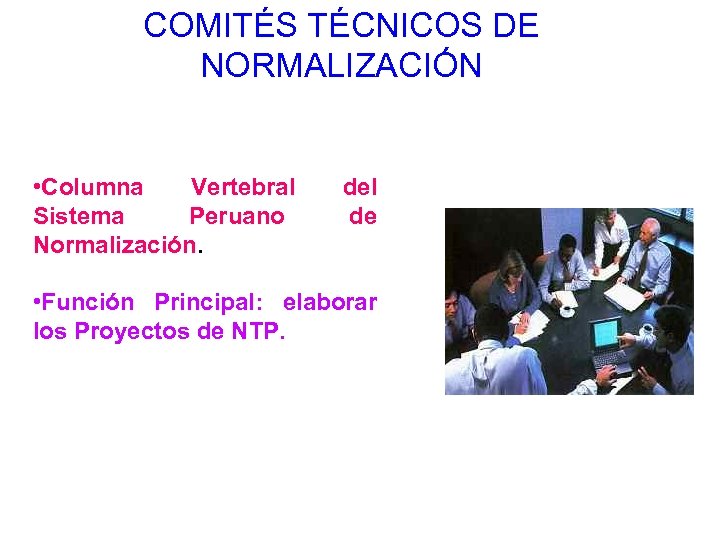 COMITÉS TÉCNICOS DE NORMALIZACIÓN

•Columna Vertebral del Sistema Peruano de Normalización.

•Función Principal: elaborar los Proyectos de NTP.